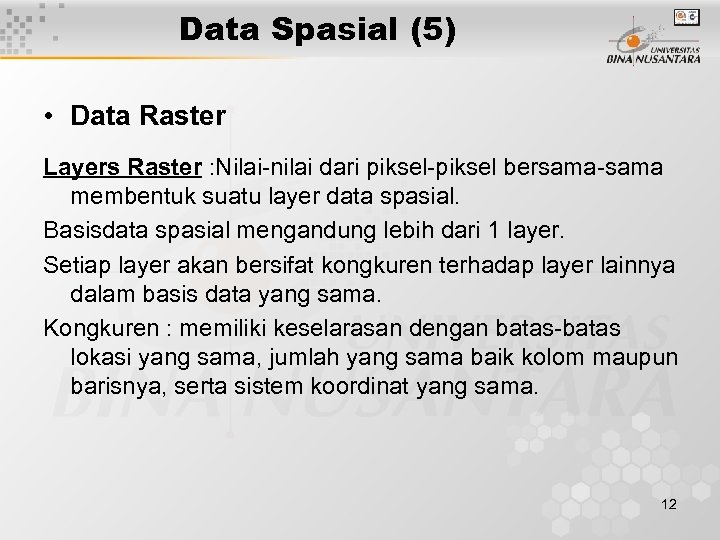 Data Spasial (5)

UNIVERSITAS BINA NUSANTARA

• Data Raster

Layers Raster :Nilai-nilai dari piksel-piksel bersama-sama membentuk suatu layer data spasial.

Basisdata spasial mengandung lebih dari 1 layer.

Setiap layer akan bersifat kongkuren terhadap layer lainnya dalam basis data yang sama.

Kongkuren : memiliki keselarasan dengan batas-batas lokasi yang sama, jumlah yang sama baik kolom maupun barisnya, serta sistem koordinat yang sama.

12